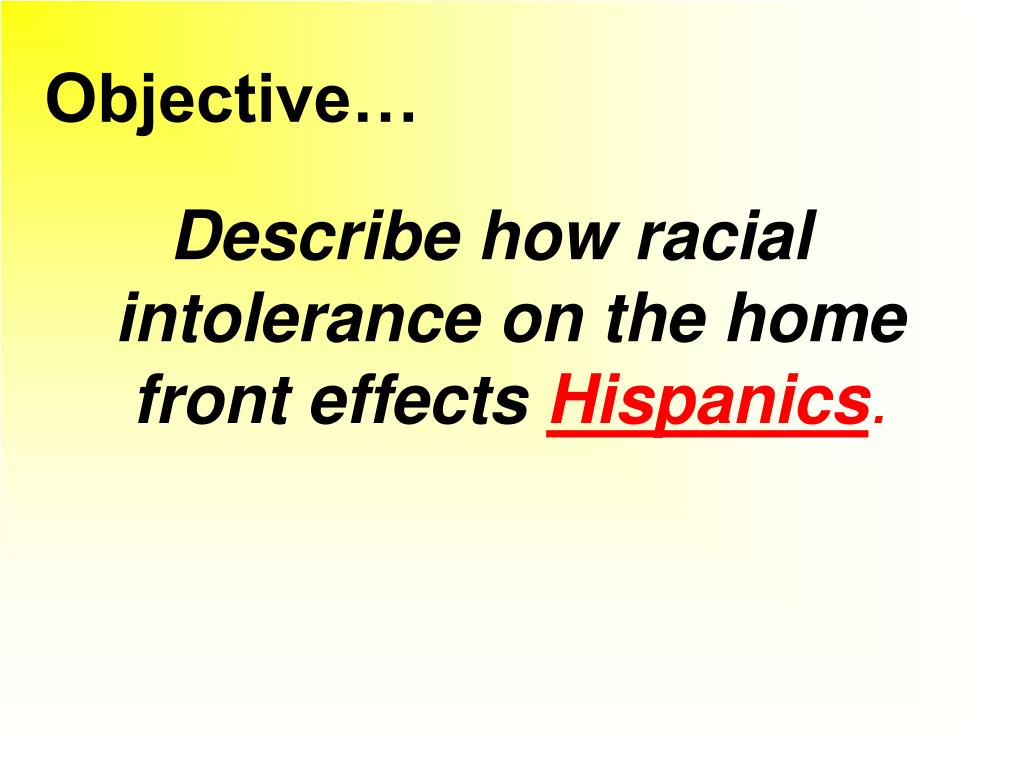 Objective…

Describe how racial intolerance on the home front effects Hispanics.